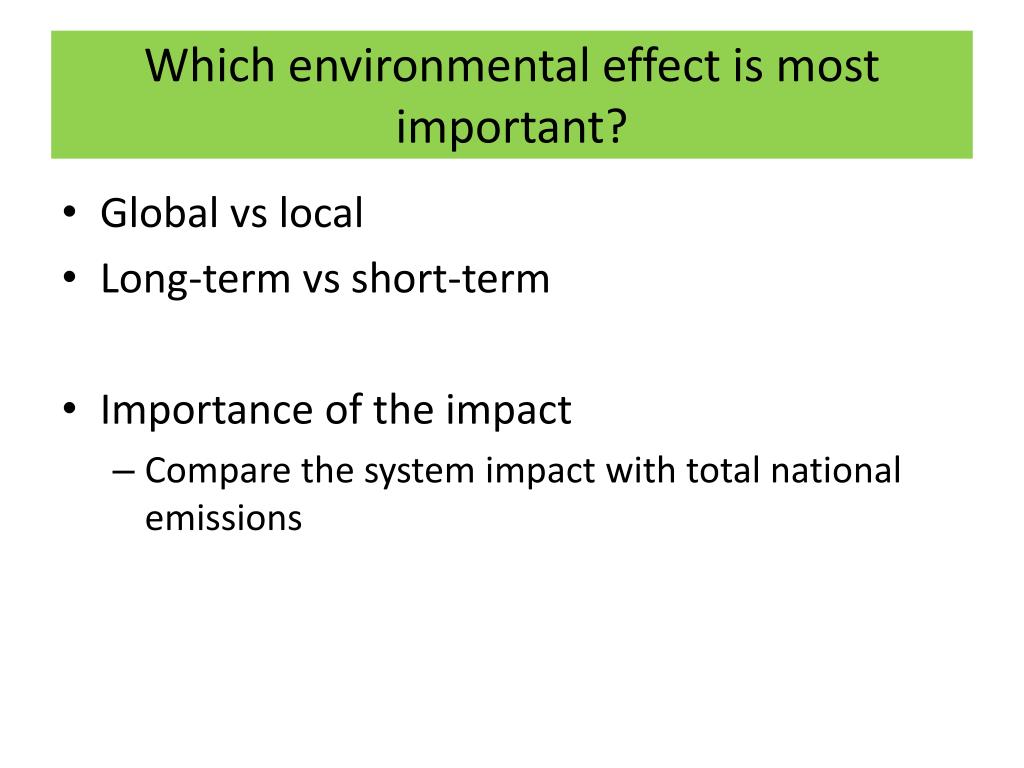 Which environmental effect is most important?

• Global vs local
• Long-term vs short-term

• Importance of the impact
– Compare the system impact with total national emissions